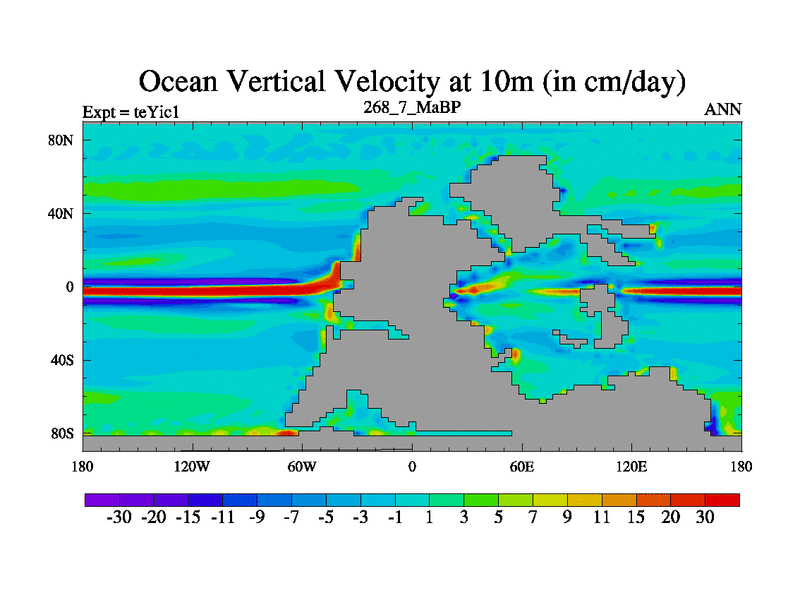 Ocean Vertical Velocity at 10m (in cm/day)

Expt = teYic1

268_7_MaBP

ANN

80N
40N
0
40S
80S

180 120W 60W 0 60E 120E 180

-30 -20 -15 -11 -9 -7 -5 -3 -1 1 3 5 7 9 11 15 20 30